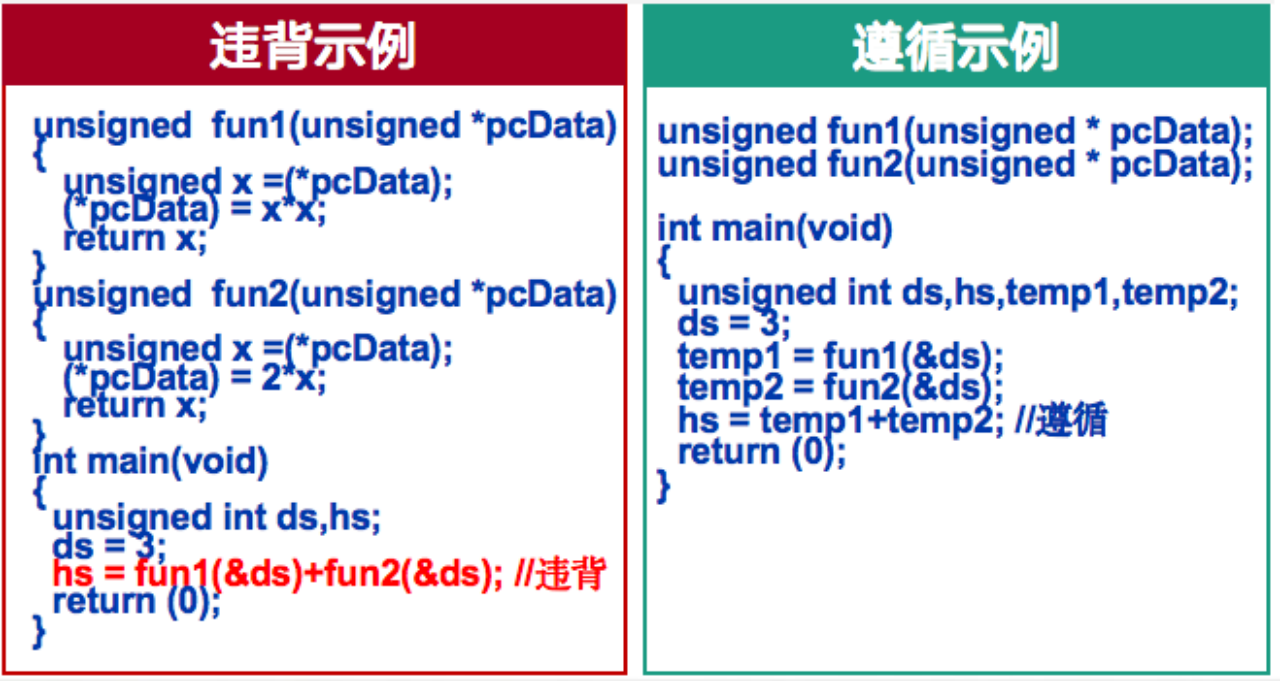 违背示例

unsigned fun1(unsigned *pcData)
{
unsigned x =(*pcData);
(*pcData) = x*x;
return x;
}
unsigned fun2(unsigned *pcData)
{
unsigned x =(*pcData);
(*pcData) = 2*x;
return x;
}
int main(void)
{
unsigned int ds,hs;
ds = 3;
hs = fun1(&ds)+fun2(&ds); //违背
return (0);
}

遵循示例

unsigned fun1(unsigned * pcData);
unsigned fun2(unsigned * pcData);

int main(void)
{
unsigned int ds,hs,temp1,temp2;
ds = 3;
temp1 = fun1(&ds);
temp2 = fun2(&ds);
hs = temp1+temp2; //遵循
return (0);
}